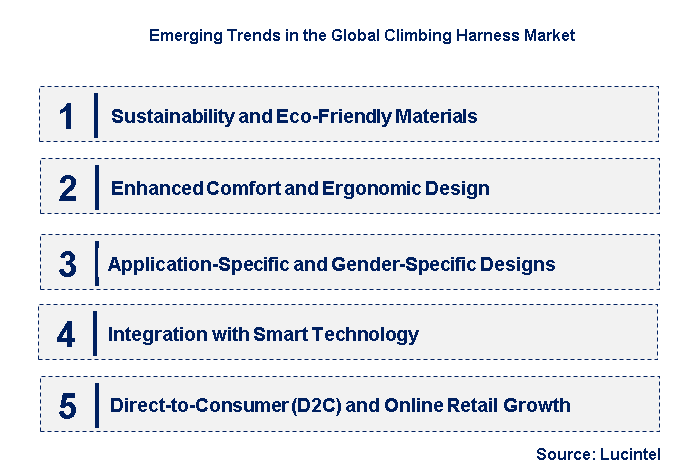 Emerging Trends in the Global Climbing Harness Market

1 Sustainability and Eco-Friendly Materials

2 Enhanced Comfort and Ergonomic Design

3 Application-Specific and Gender-Specific Designs

4 Integration with Smart Technology

5 Direct-to-Consumer (D2C) and Online Retail Growth

Source: Lucintel